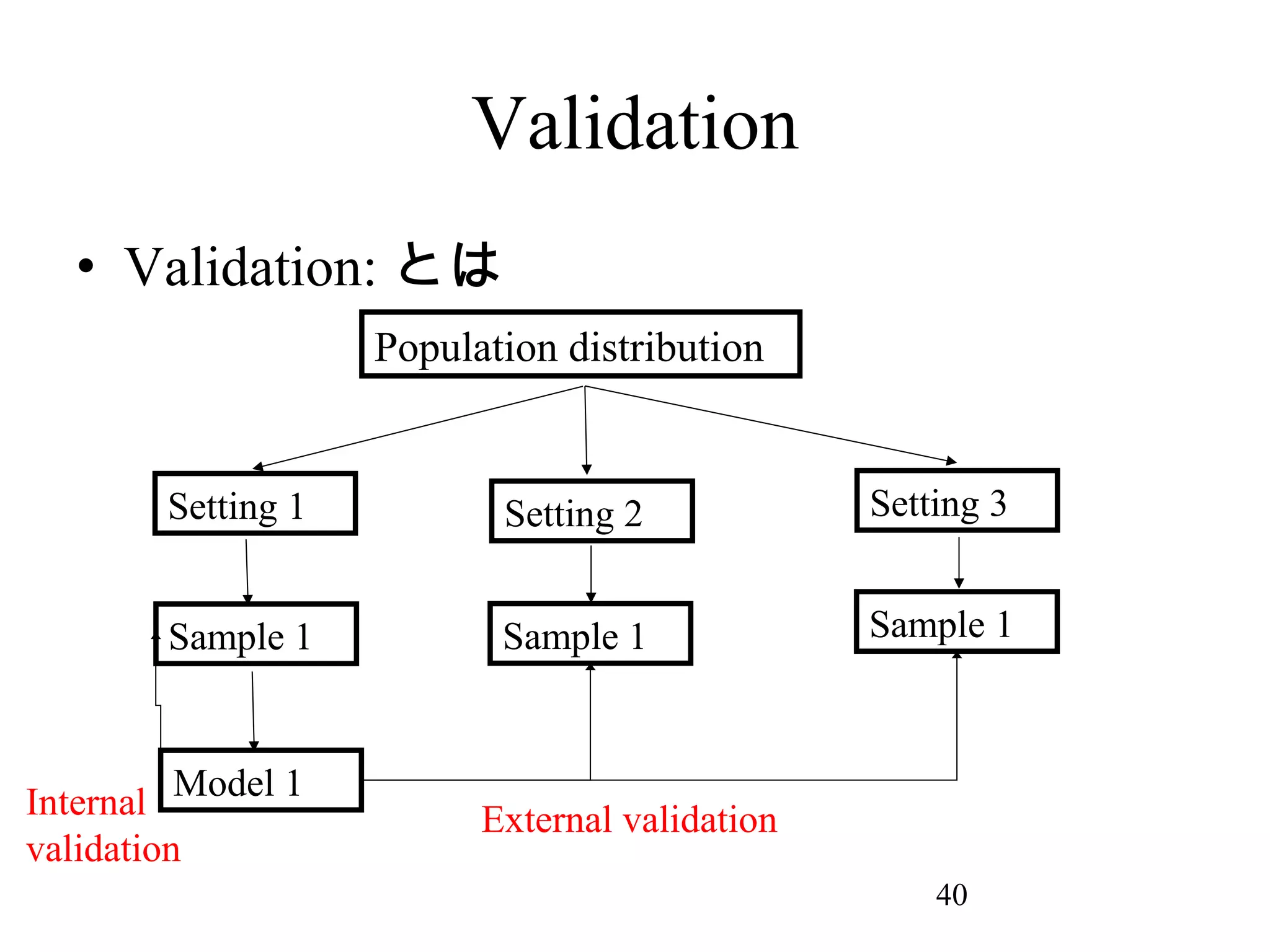 Validation

• Validation: とは

Population distribution

Setting 1

Setting 2

Setting 3

Sample 1

Sample 1

Sample 1

Model 1

Internal validation

External validation

40